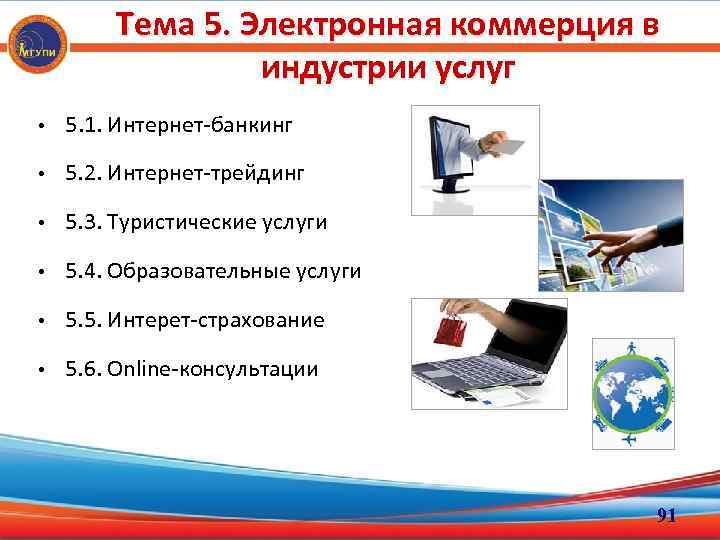 МГУПИ

Тема 5. Электронная коммерция в индустрии услуг

• 5.1. Интернет-банкинг
• 5.2. Интернет-трейдинг
• 5.3. Туристические услуги
• 5.4. Образовательные услуги
• 5.5. Интерет-страхование
• 5.6. Online-консультации

91